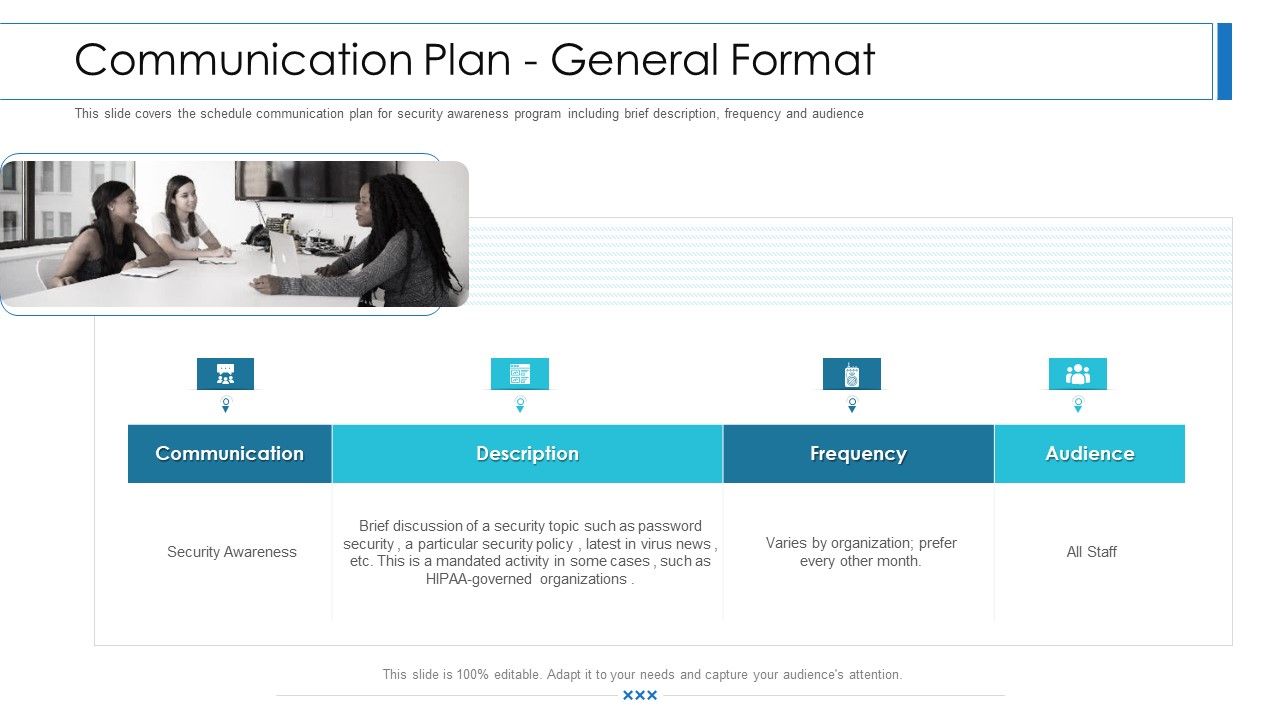 Communication Plan - General Format

This slide covers the schedule communication plan for security awareness program including brief description, frequency and audience

| Communication | Description | Frequency | Audience |
|---|---|---|---|
| Security Awareness | Brief discussion of a security topic such as password security , a particular security policy , latest in virus news , etc. This is a mandated activity in some cases , such as HIPAA-governed organizations . | Varies by organization; prefer every other month. | All Staff |

This slide is 100% editable. Adapt it to your needs and capture your audience's attention.